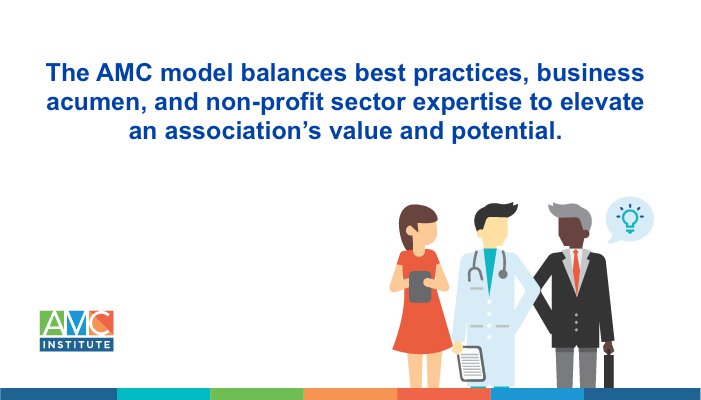 The AMC model balances best practices, business acumen, and non-profit sector expertise to elevate an association's value and potential.

AMC
INSTITUTE